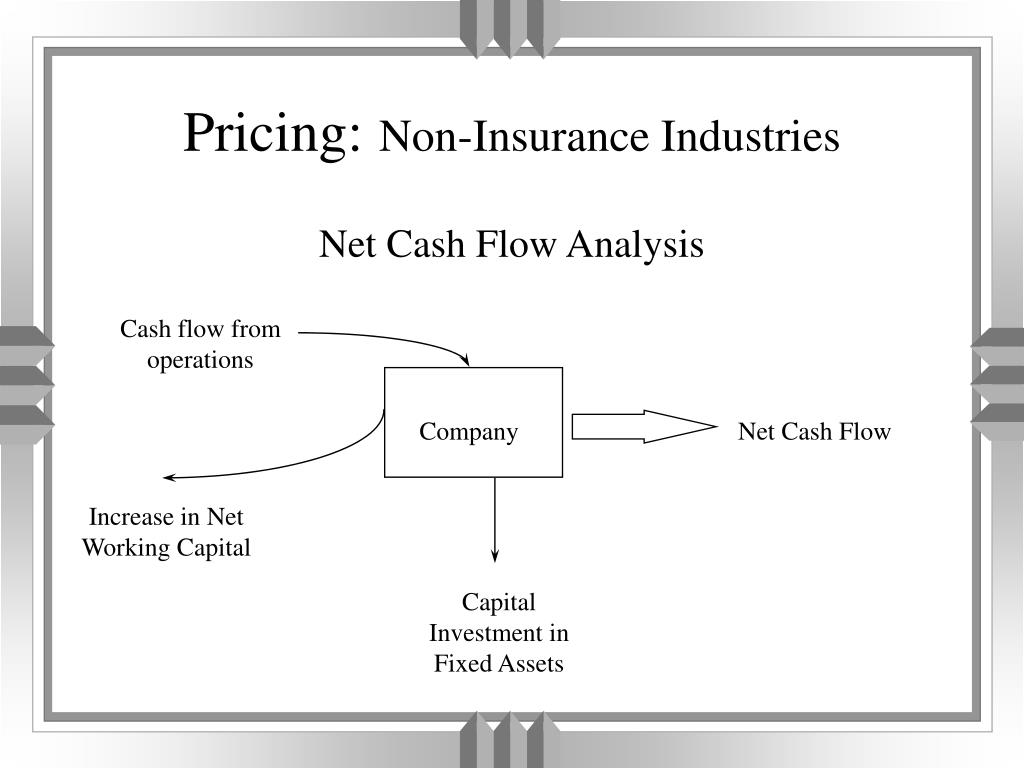 Pricing: Non-Insurance Industries

Net Cash Flow Analysis

Cash flow from operations

Company

Net Cash Flow

Increase in Net Working Capital

Capital Investment in Fixed Assets